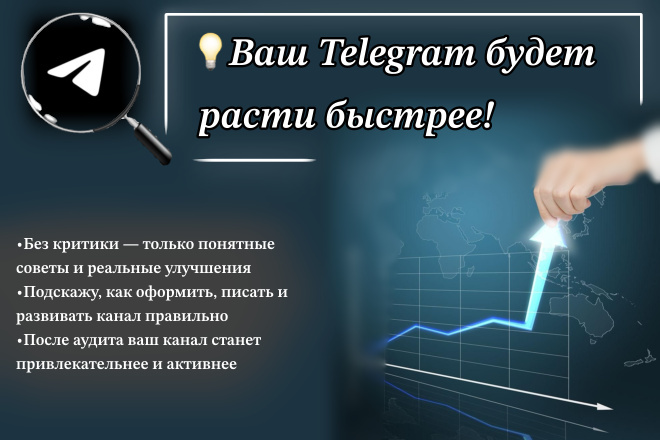 💡Ваш Telegram будет расти быстрее!

•Без критики — только понятные советы и реальные улучшения
•Подскажу, как оформить, писать и развивать канал правильно
•После аудита ваш канал станет привлекательнее и активнее